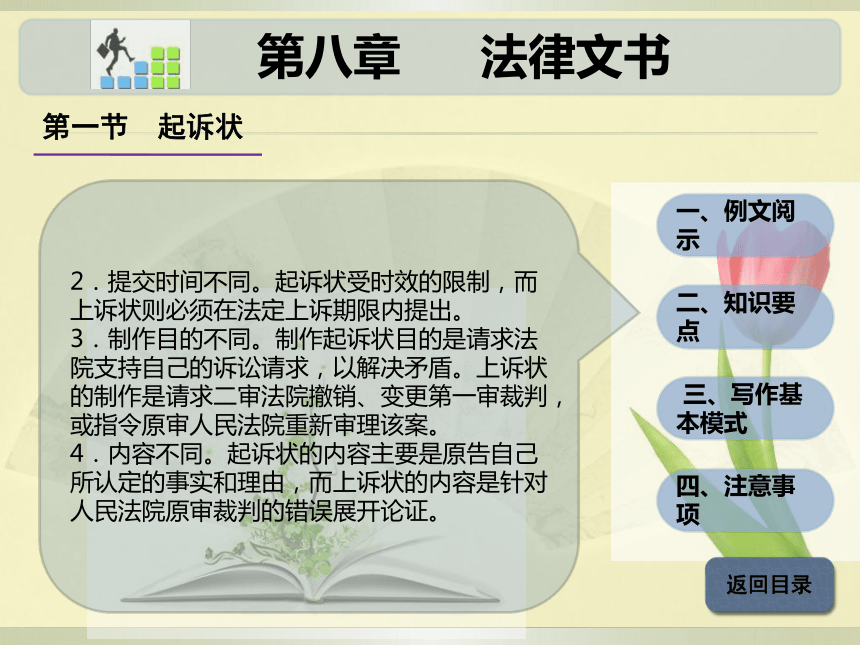 第八章　　法律文书

第一节　起诉状

2．提交时间不同。起诉状受时效的限制，而上诉状则必须在法定上诉期限内提出。
3．制作目的不同。制作起诉状目的是请求法院支持自己的诉讼请求，以解决矛盾。上诉状的制作是请求二审法院撤销、变更第一审裁判，或指令原审人民法院重新审理该案。
4．内容不同。起诉状的内容主要是原告自己所认定的事实和理由，而上诉状的内容是针对人民法院原审裁判的错误展开论证。

一、例文阅示

二、知识要点

三、写作基本模式

四、注意事项

返回目录